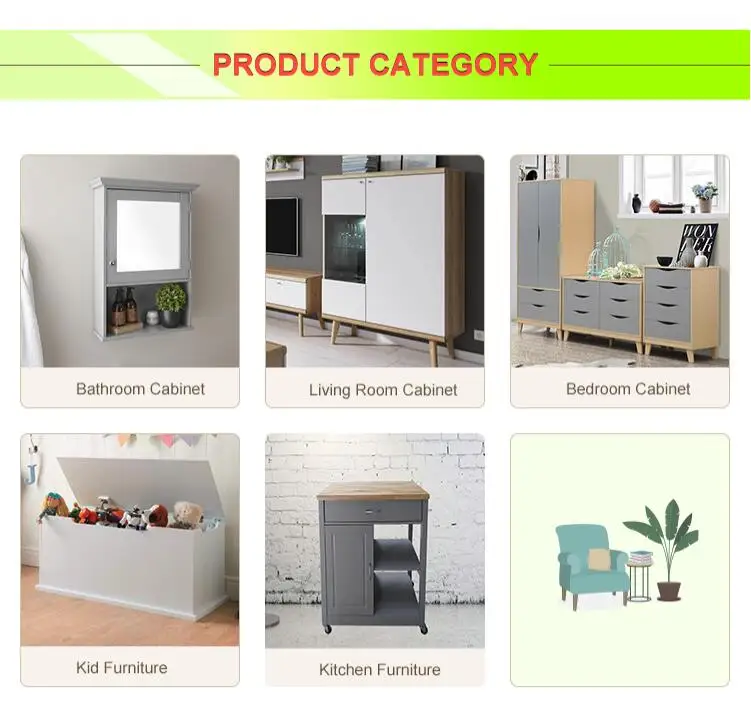 PRODUCT CATEGORY

Bathroom Cabinet

Living Room Cabinet

Bedroom Cabinet

Kid Furniture

Kitchen Furniture